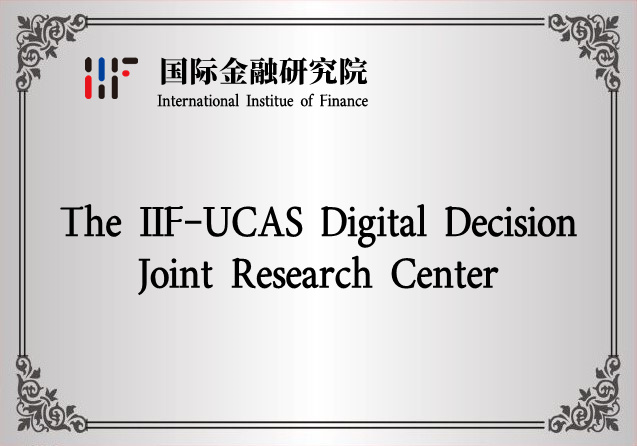 IIF 国际金融研究院
International Institue of Finance

The IIF-UCAS Digital Decision Joint Research Center